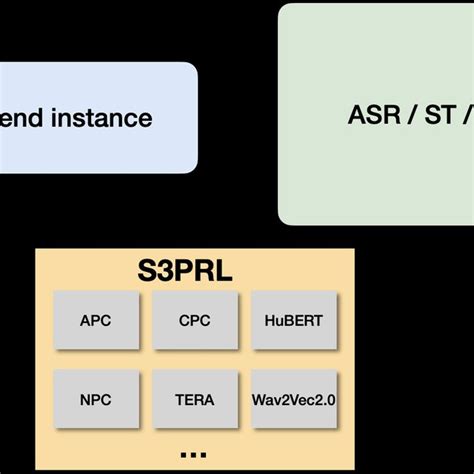 end instance

ASR / ST /

S3PRL

APC

CPC

HuBERT

NPC

TERA

Wav2Vec2.0

...